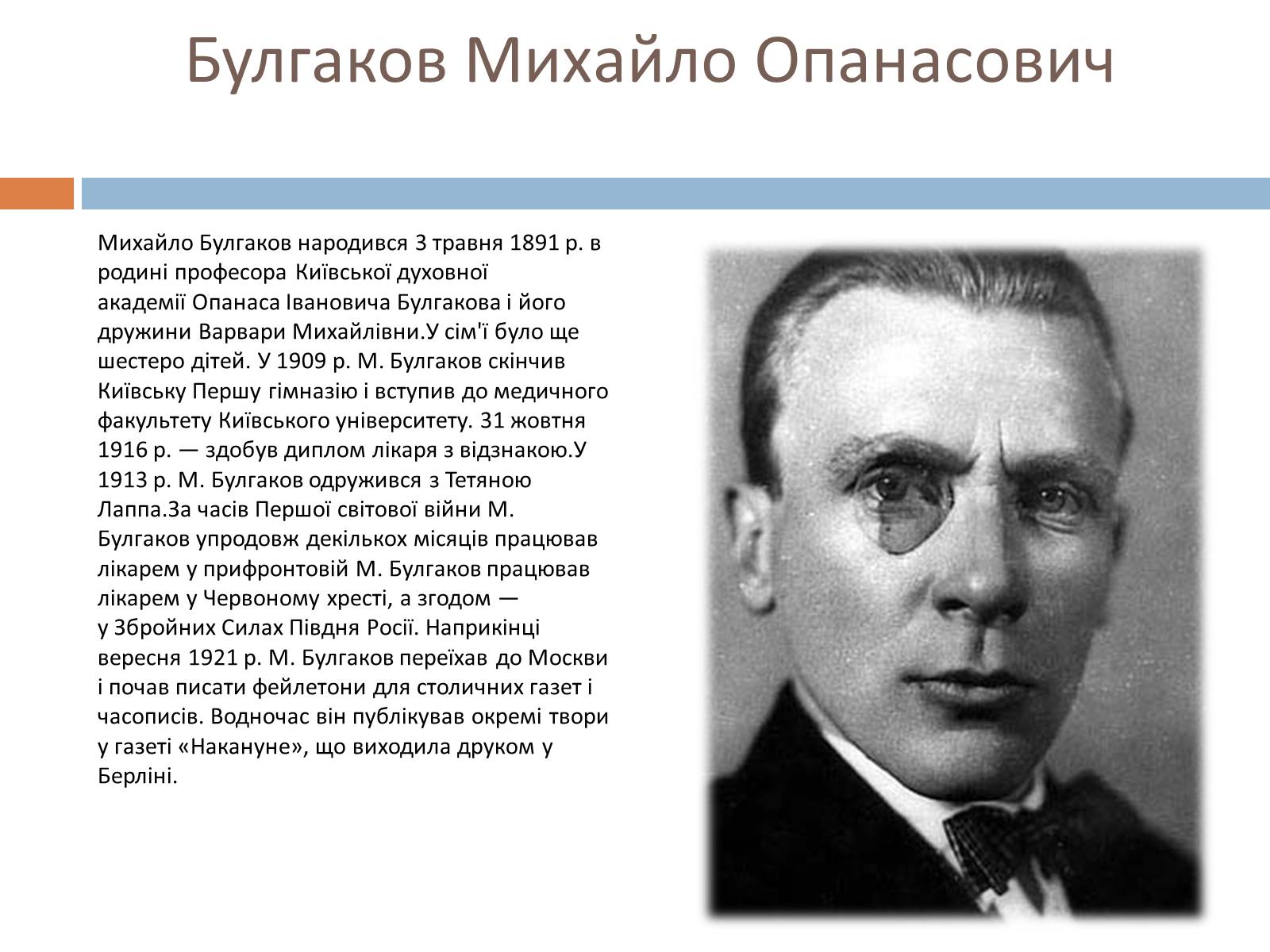 Булгаков Михайло Опанасович

Михайло Булгаков народився 3 травня 1891 р. в родині професора Київської духовної академії Опанаса Івановича Булгакова і його дружини Варвари Михайлівни.У сім'ї було ще шестеро дітей. У 1909 р. М. Булгаков скінчив Київську Першу гімназію і вступив до медичного факультету Київського університету. 31 жовтня 1916 р. — здобув диплом лікаря з відзнакою.У 1913 р. М. Булгаков одружився з Тетяною Лаппа.За часів Першої світової війни М. Булгаков упродовж декількох місяців працював лікарем у прифронтовій М. Булгаков працював лікарем у Червоному хресті, а згодом — у Збройних Силах Півдня Росії. Наприкінці вересня 1921 р. М. Булгаков переїхав до Москви і почав писати фейлетони для столичних газет і часописів. Водночас він публікував окремі твори у газеті «Накануне», що виходила друком у Берліні.